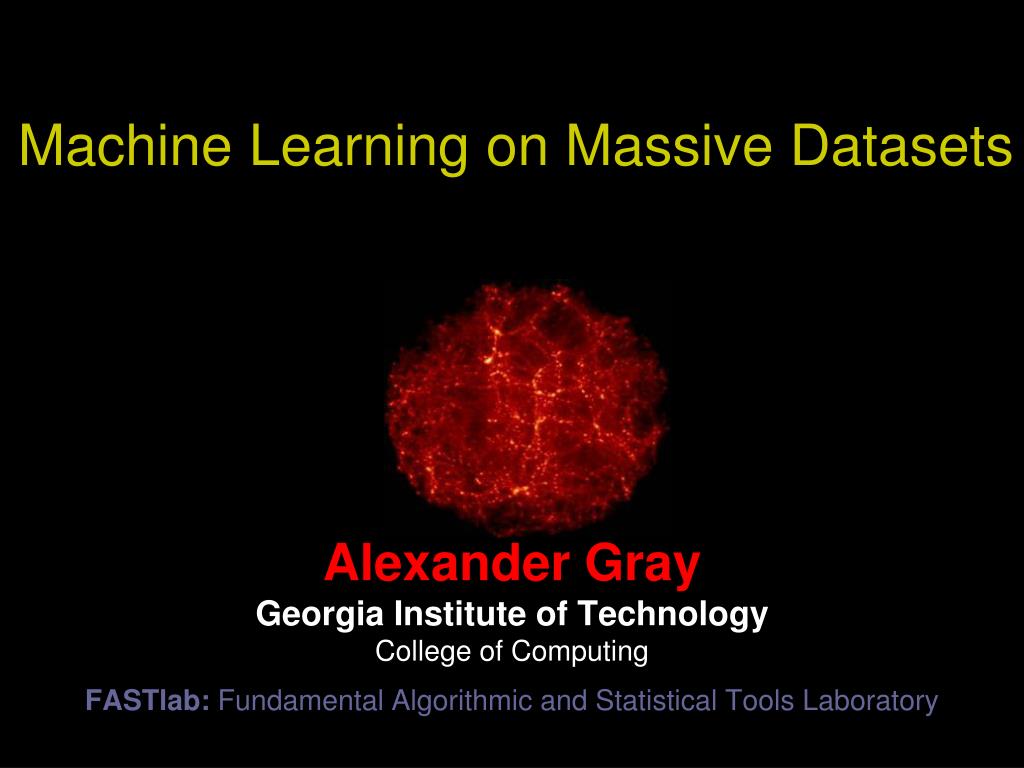 Machine Learning on Massive Datasets

Alexander Gray
Georgia Institute of Technology
College of Computing

FASTlab: Fundamental Algorithmic and Statistical Tools Laboratory